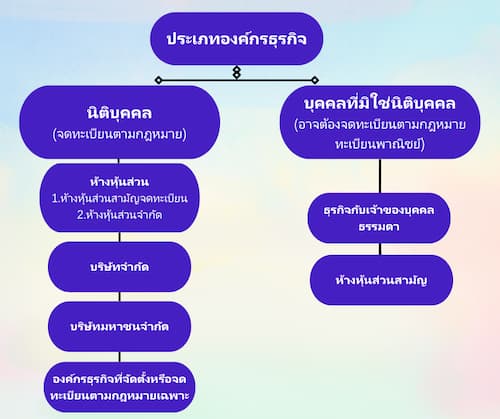 ประเภทองค์กรธุรกิจ

นิติบุคคล
(จดทะเบียนตามกฎหมาย)

ห้างหุ้นส่วน
1.ห้างหุ้นส่วนสามัญจดทะเบียน
2.ห้างหุ้นส่วนจำกัด

บริษัทจำกัด

บริษัทมหาชนจำกัด

องค์กรธุรกิจที่จัดตั้งหรือจดทะเบียนตามกฎหมายเฉพาะ

บุคคลที่มิใช่นิติบุคคล
(อาจต้องจดทะเบียนตามกฎหมายทะเบียนพาณิชย์)

ธุรกิจกับเจ้าของบุคคลธรรมดา

ห้างหุ้นส่วนสามัญ